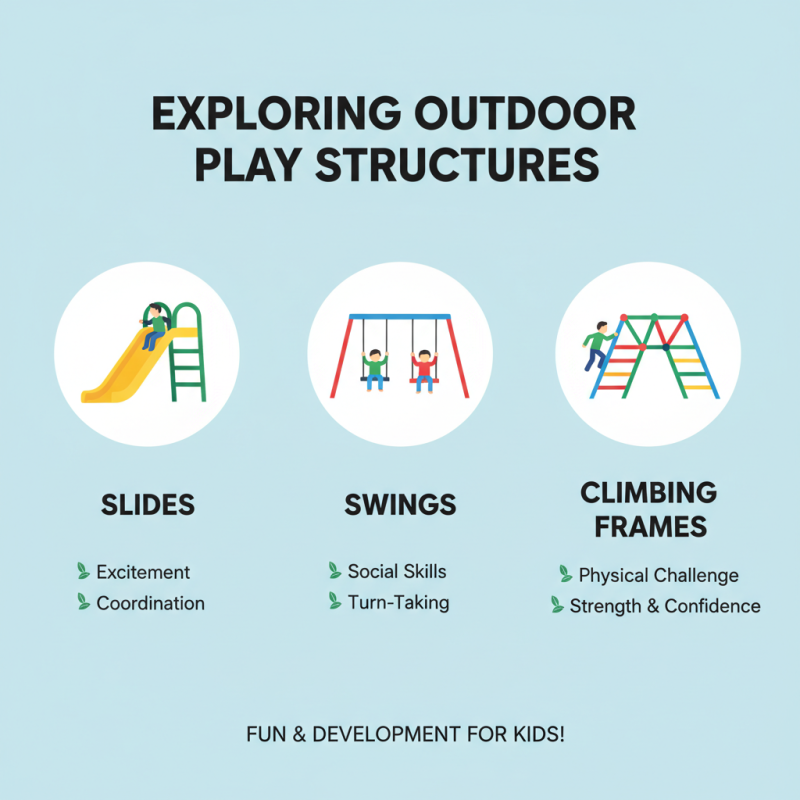 EXPLORING OUTDOOR PLAY STRUCTURES

SLIDES

Excitement
Coordination

SWINGS

Social Skills
Turn-Taking

CLIMBING FRAMES

Physical Challenge
Strength & Confidence

FUN & DEVELOPMENT FOR KIDS!